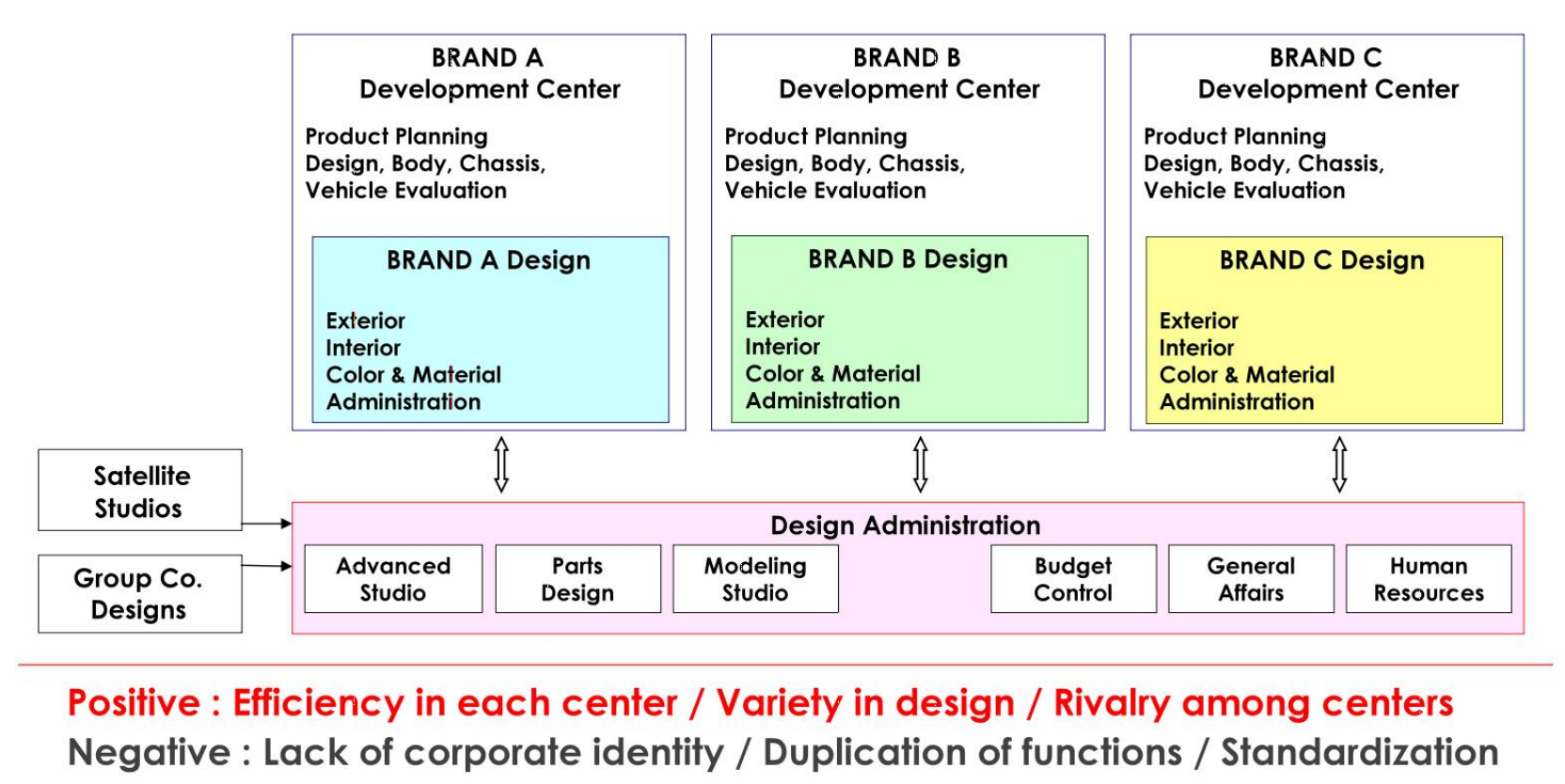 BRAND A
Development Center

Product Planning
Design, Body, Chassis,
Vehicle Evaluation

BRAND A Design

Exterior
Interior
Color & Material
Administration

BRAND B
Development Center

Product Planning
Design, Body, Chassis,
Vehicle Evaluation

BRAND B Design

Exterior
Interior
Color & Material
Administration

BRAND C
Development Center

Product Planning
Design, Body, Chassis,
Vehicle Evaluation

BRAND C Design

Exterior
Interior
Color & Material
Administration

Satellite Studios

Group Co. Designs

Design Administration

Advanced Studio

Parts Design

Modeling Studio

Budget Control

General Affairs

Human Resources

Positive : Efficiency in each center / Variety in design / Rivalry among centers
Negative : Lack of corporate identity / Duplication of functions / Standardization